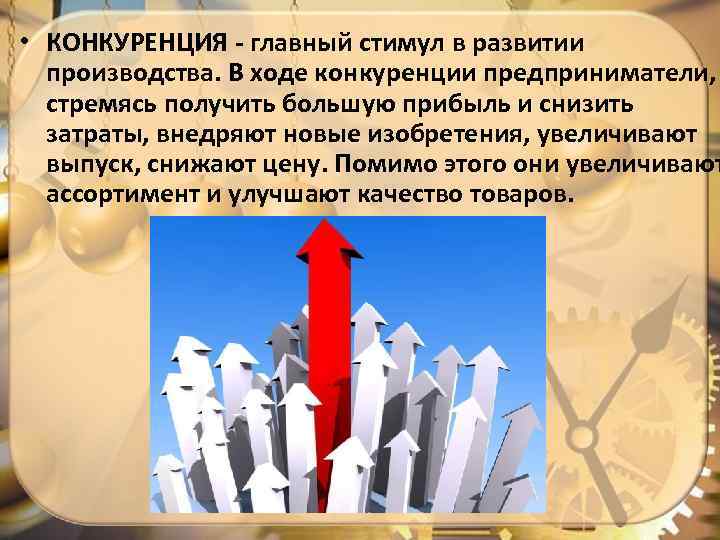 • КОНКУРЕНЦИЯ - главный стимул в развитии производства. В ходе конкуренции предприниматели, стремясь получить большую прибыль и снизить затраты, внедряют новые изобретения, увеличивают выпуск, снижают цену. Помимо этого они увеличивают ассортимент и улучшают качество товаров.